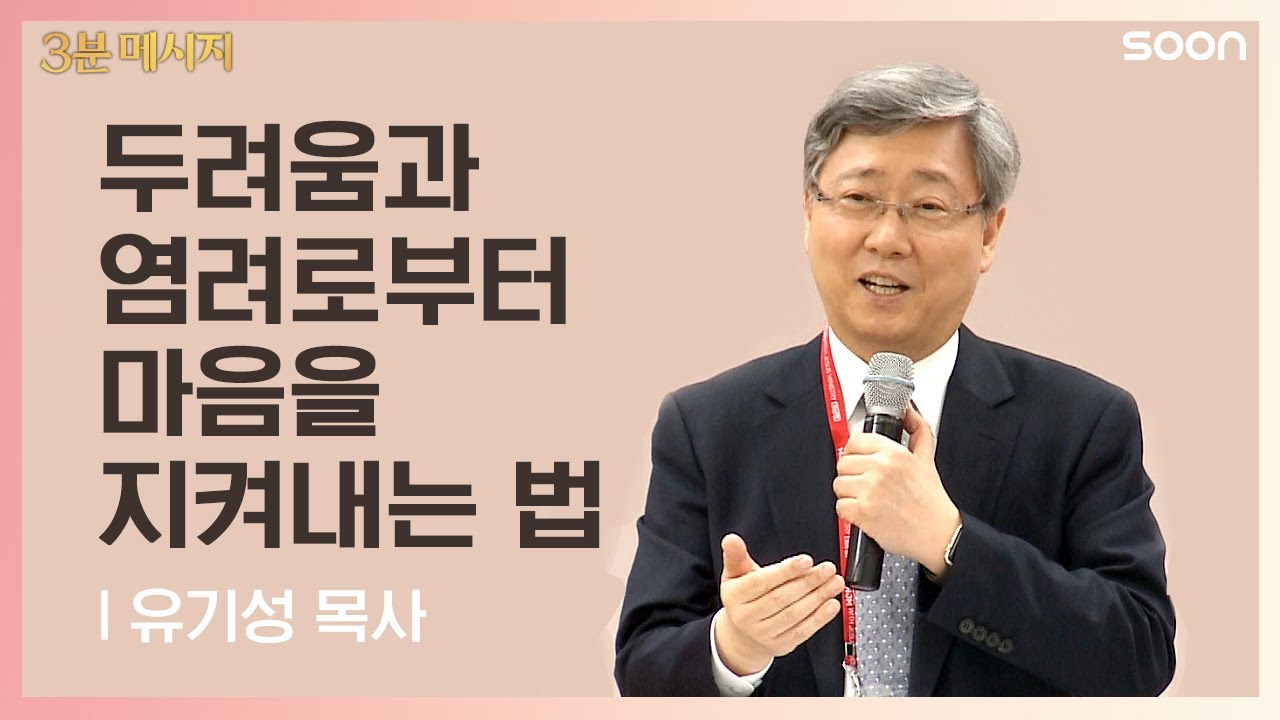 3분 메시지

soon

두려움과
염려로부터
마음을
지켜내는 법

| 유기성 목사